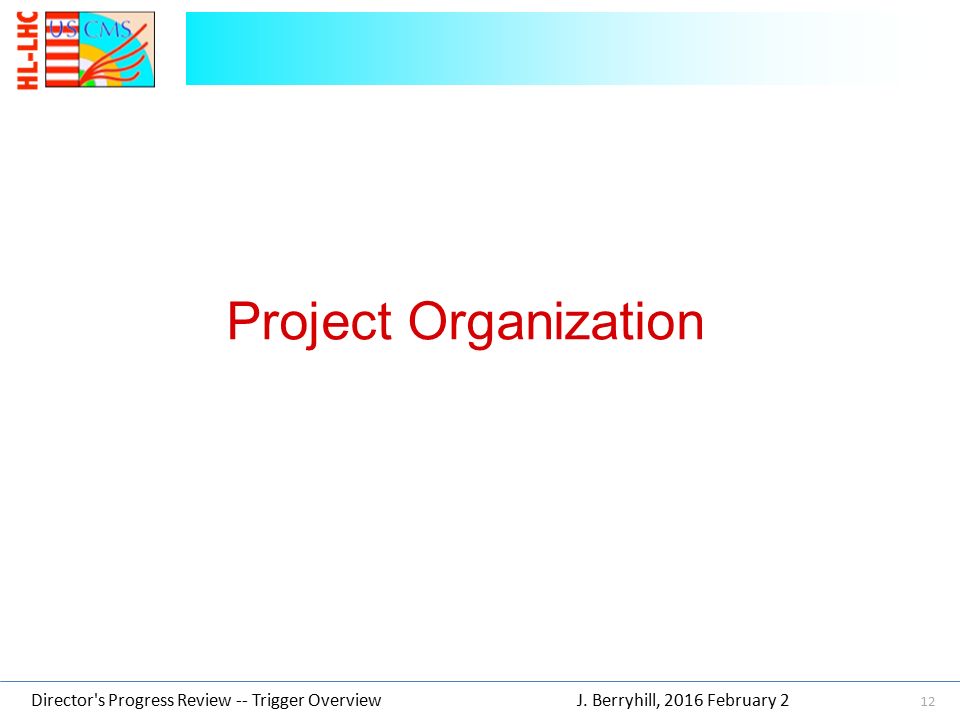 HL-LHC
US CMS

Project Organization

Director's Progress Review -- Trigger Overview J. Berryhill, 2016 February 2 12